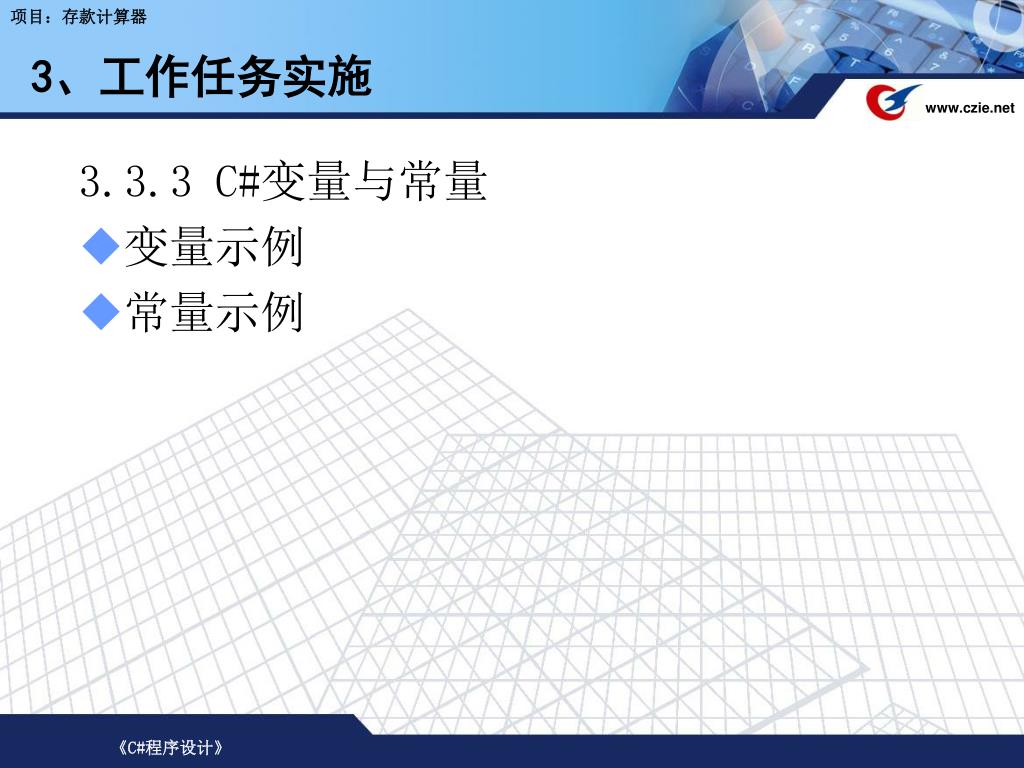 项目：存款计算器

3、工作任务实施

www.czie.net

3.3.3 C#变量与常量

◆变量示例

◆常量示例

《C#程序设计》